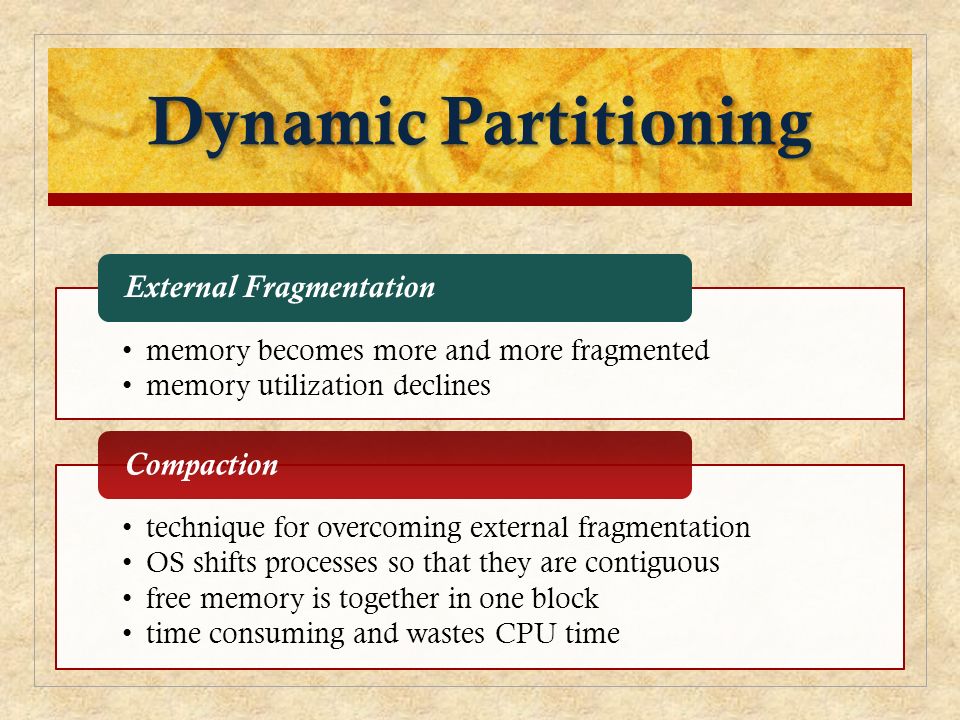 Dynamic Partitioning

External Fragmentation

• memory becomes more and more fragmented
• memory utilization declines

Compaction

• technique for overcoming external fragmentation
• OS shifts processes so that they are contiguous
• free memory is together in one block
• time consuming and wastes CPU time